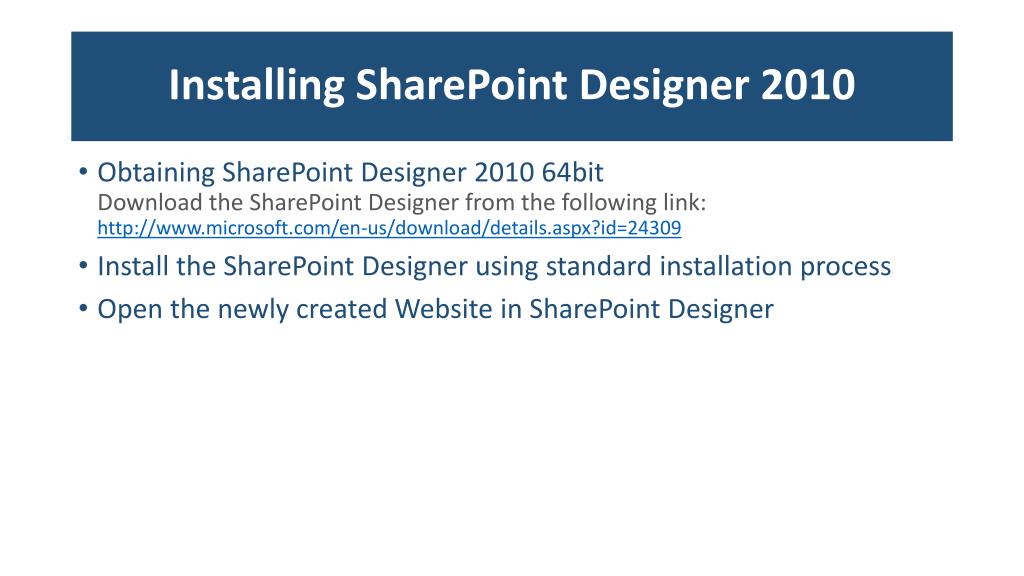 Installing SharePoint Designer 2010

• Obtaining SharePoint Designer 2010 64bit
Download the SharePoint Designer from the following link:
http://www.microsoft.com/en-us/download/details.aspx?id=24309

• Install the SharePoint Designer using standard installation process

• Open the newly created Website in SharePoint Designer